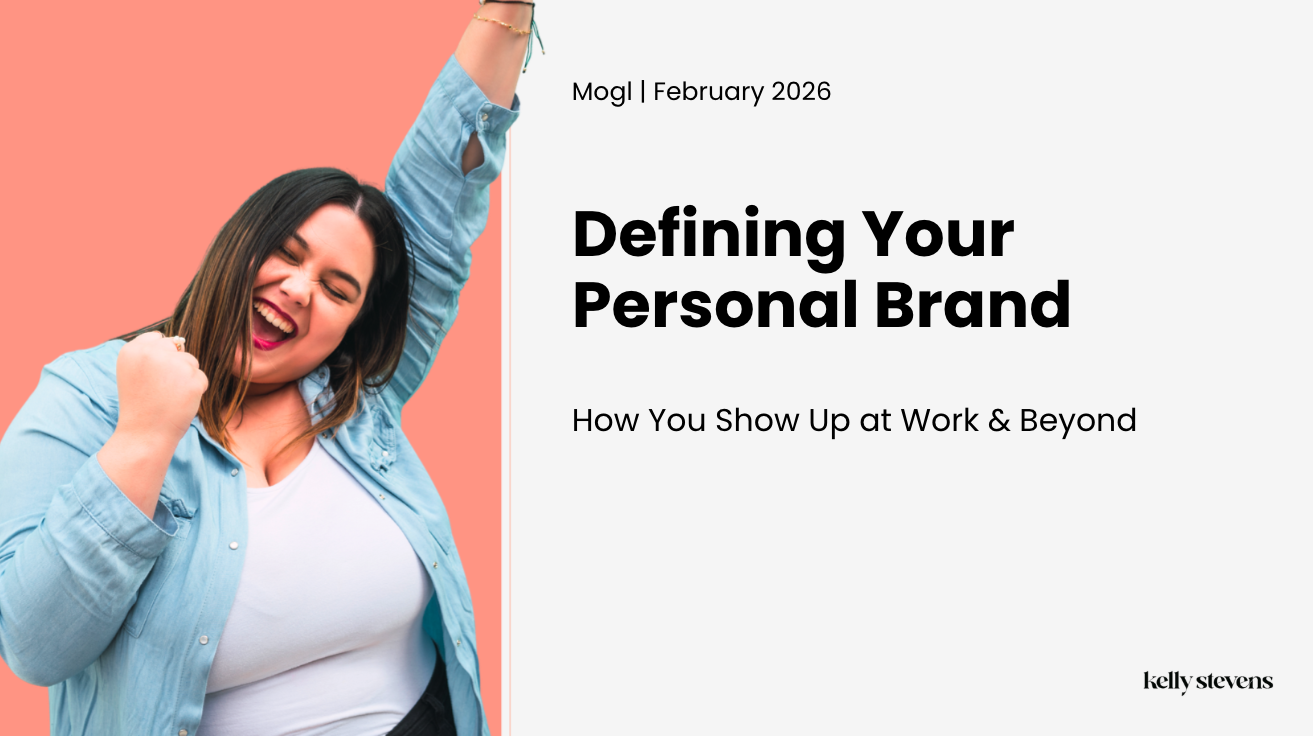 Mogl | February 2026

Defining Your Personal Brand

How You Show Up at Work & Beyond

kelly stevens